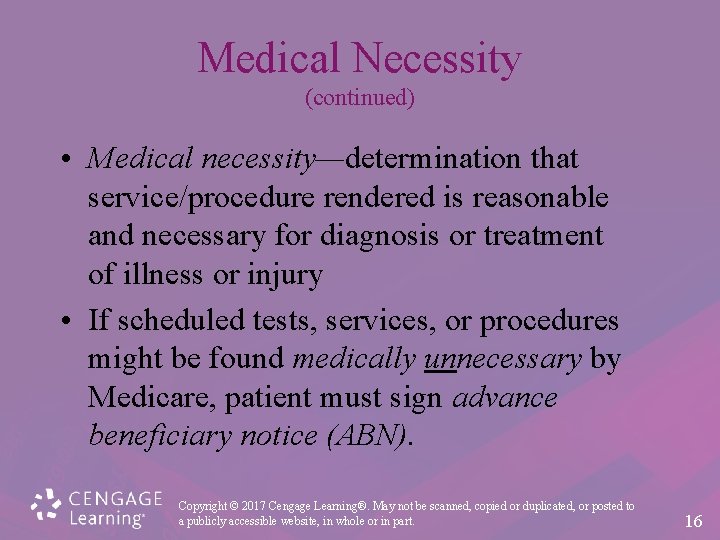 Medical Necessity
(continued)

• Medical necessity—determination that service/procedure rendered is reasonable and necessary for diagnosis or treatment of illness or injury

• If scheduled tests, services, or procedures might be found medically unnecessary by Medicare, patient must sign advance beneficiary notice (ABN).

CENGAGE Learning®

Copyright © 2017 Cengage Learning®. May not be scanned, copied or duplicated, or posted to a publicly accessible website, in whole or in part.

16